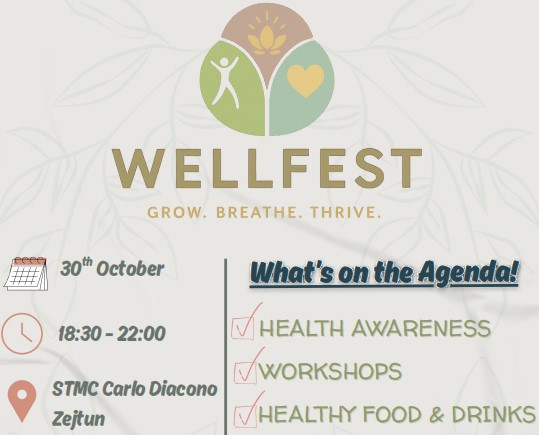 WELLFEST

GROW. BREATHE. THRIVE.

30$^{th}$ October

18:30 - 22:00

STMC Carlo Diacono Zejtun

What's on the Agenda!

HEALTH AWARENESS

WORKSHOPS

HEALTHY FOOD & DRINKS